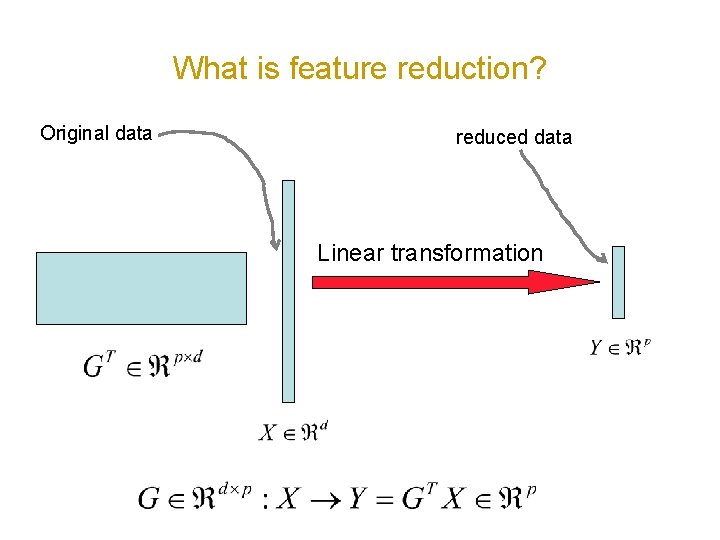 What is feature reduction?

Original data

reduced data

Linear transformation

$G^T \in \Re^{p \times d}$

$X \in \Re^d$

$Y \in \Re^p$

$G \in \Re^{d \times p} : X \rightarrow Y = G^T X \in \Re^p$